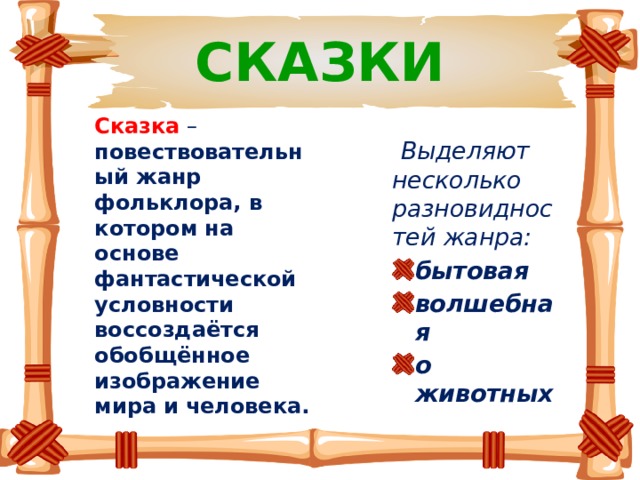 СКАЗКИ

Сказка – повествовательный жанр фольклора, в котором на основе фантастической условности воссоздаётся обобщённое изображение мира и человека.

Выделяют несколько разновидностей жанра:

бытовая

волшебная

о животных